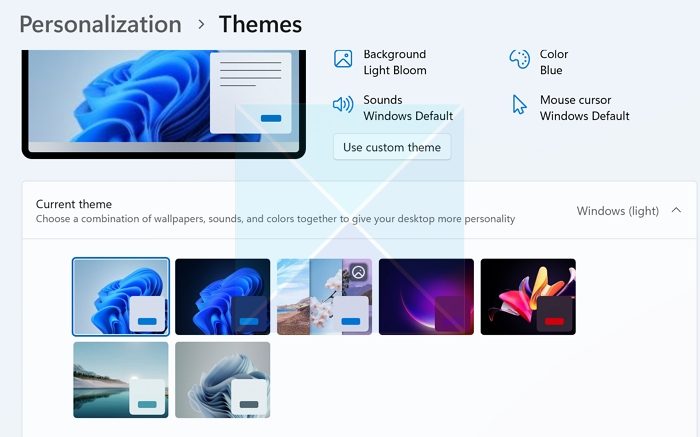 Personalization > Themes

Background
Light Bloom

Color
Blue

Sounds
Windows Default

Mouse cursor
Windows Default

Use custom theme

Current theme
Choose a combination of wallpapers, sounds, and colors together to give your desktop more personality

Windows (light)